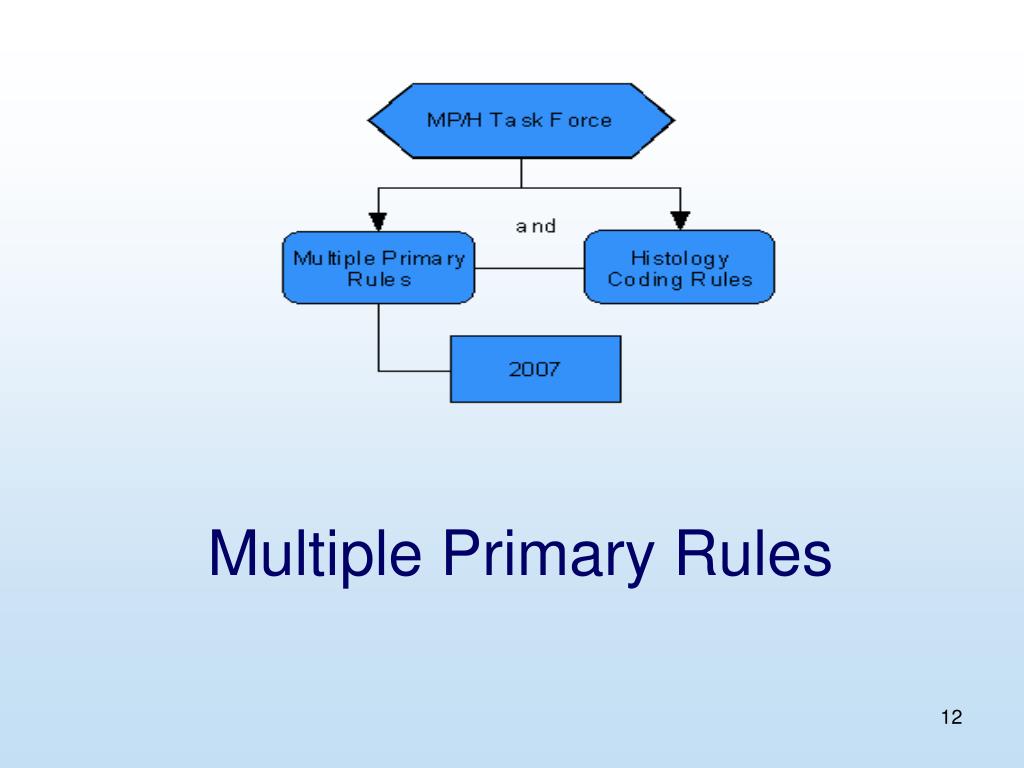 MP/H Task Force

and

Multiple Primary Rules

Histology Coding Rules

2007

Multiple Primary Rules

12